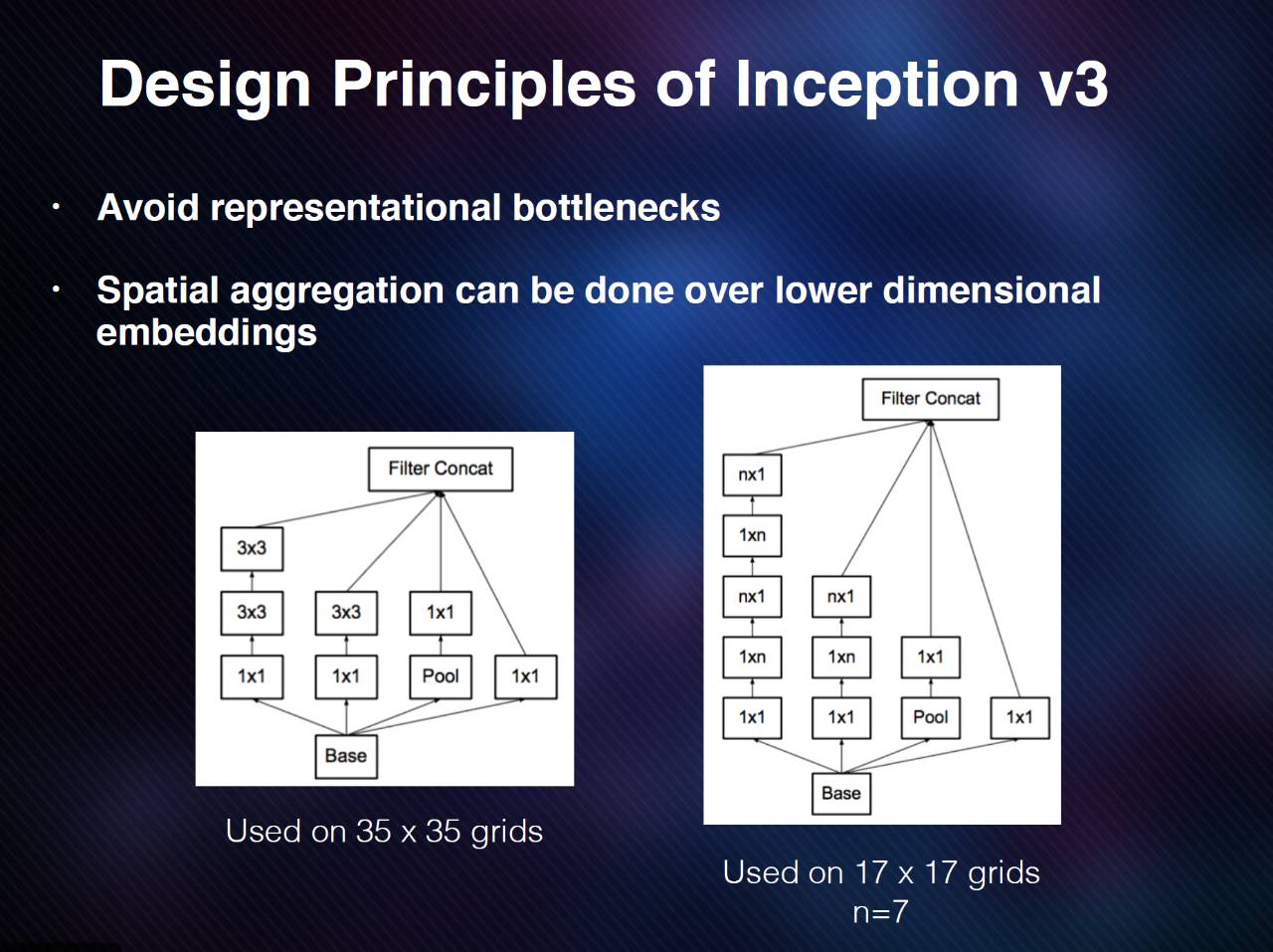 Design Principles of Inception v3

• Avoid representational bottlenecks

• Spatial aggregation can be done over lower dimensional embeddings

Filter Concat

3x3

3x3 3x3 1x1

1x1 1x1 Pool 1x1

Base

Used on 35 x 35 grids

Filter Concat

nx1

1xn

nx1 nx1

1xn 1xn 1x1

1x1 1x1 Pool 1x1

Base

Used on 17 x 17 grids
n=7